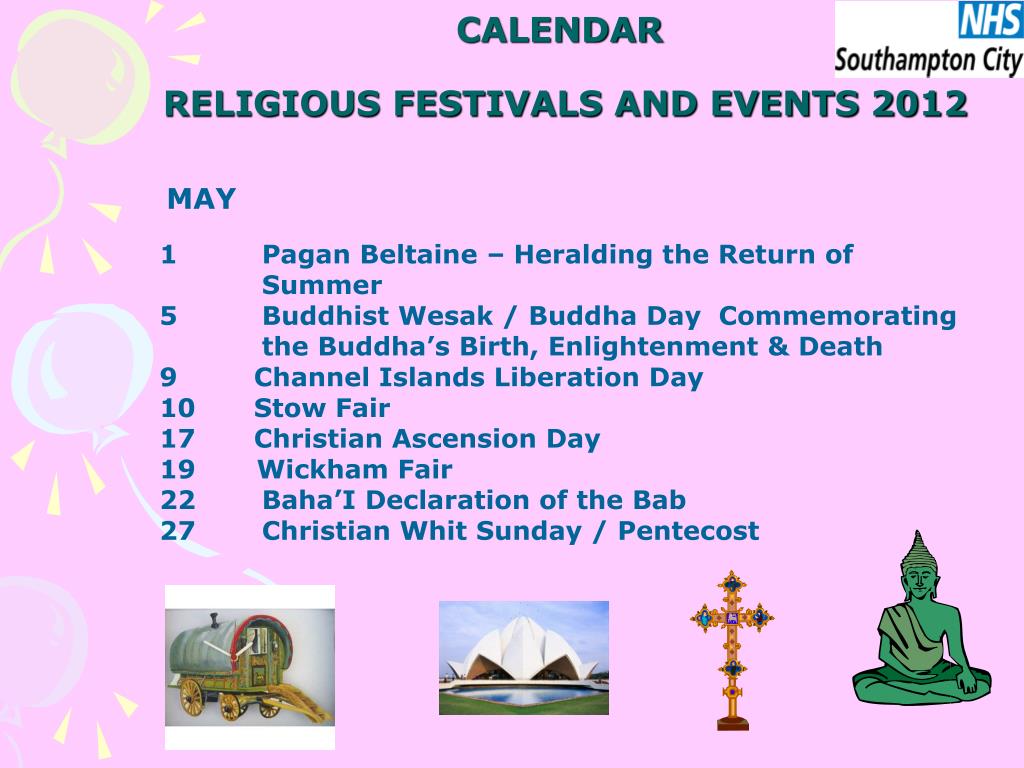 CALENDAR

NHS
Southampton City

RELIGIOUS FESTIVALS AND EVENTS 2012

MAY

1 Pagan Beltaine – Heralding the Return of Summer
5 Buddhist Wesak / Buddha Day Commemorating the Buddha’s Birth, Enlightenment & Death
9 Channel Islands Liberation Day
10 Stow Fair
17 Christian Ascension Day
19 Wickham Fair
22 Baha’I Declaration of the Bab
27 Christian Whit Sunday / Pentecost